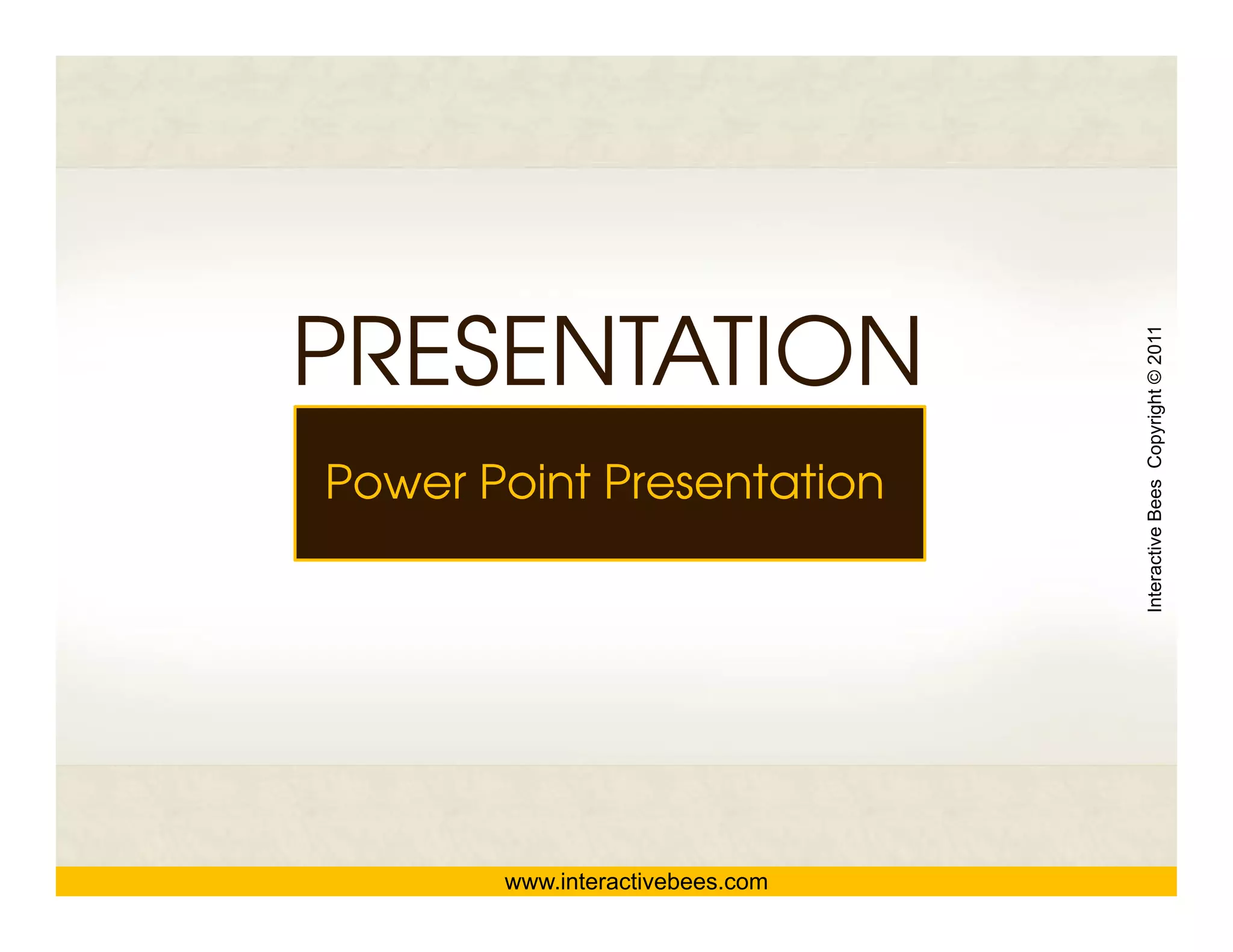 PRESENTATION

Power Point Presentation

Interactive Bees Copyright © 2011

www.interactivebees.com